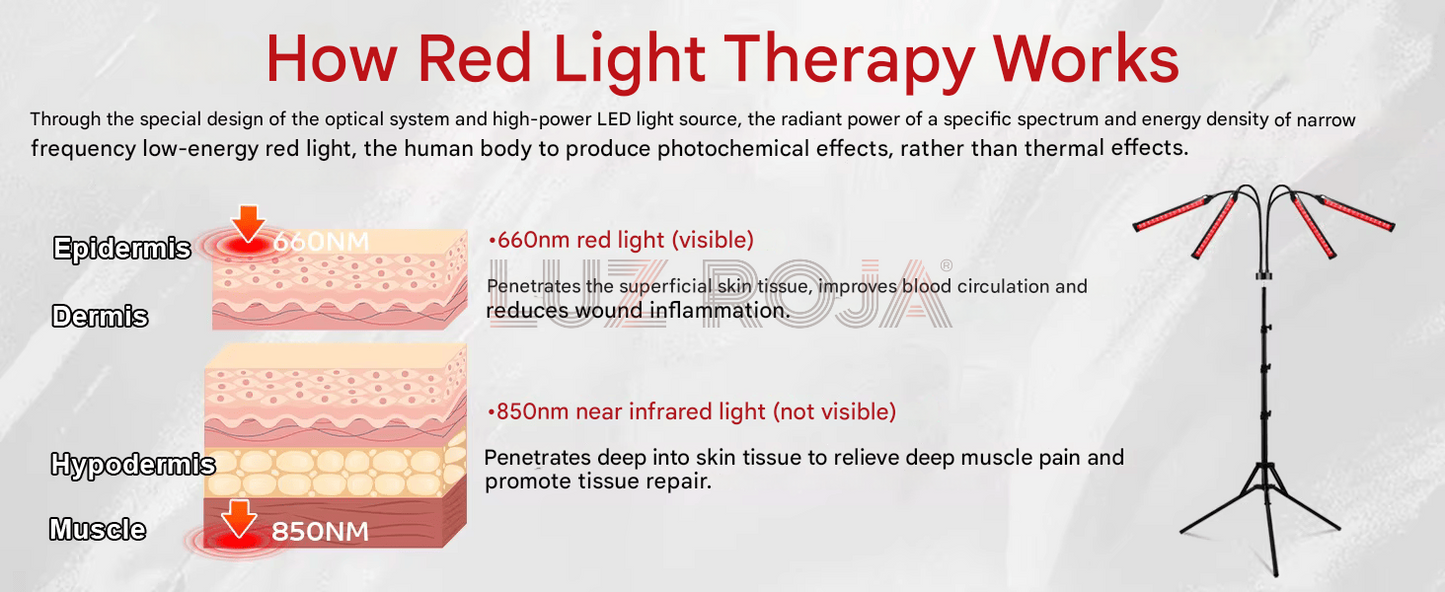 How Red Light Therapy Works

Through the special design of the optical system and high-power LED light source, the radiant power of a specific spectrum and energy density of narrow frequency low-energy red light, the human body to produce photochemical effects, rather than thermal effects.

Epidermis
660NM
Dermis

•660nm red light (visible)

LUZ ROJA®

Penetrates the superficial skin tissue, improves blood circulation and reduces wound inflammation.

•850nm near infrared light (not visible)

Hypodermis
Muscle
850NM

Penetrates deep into skin tissue to relieve deep muscle pain and promote tissue repair.